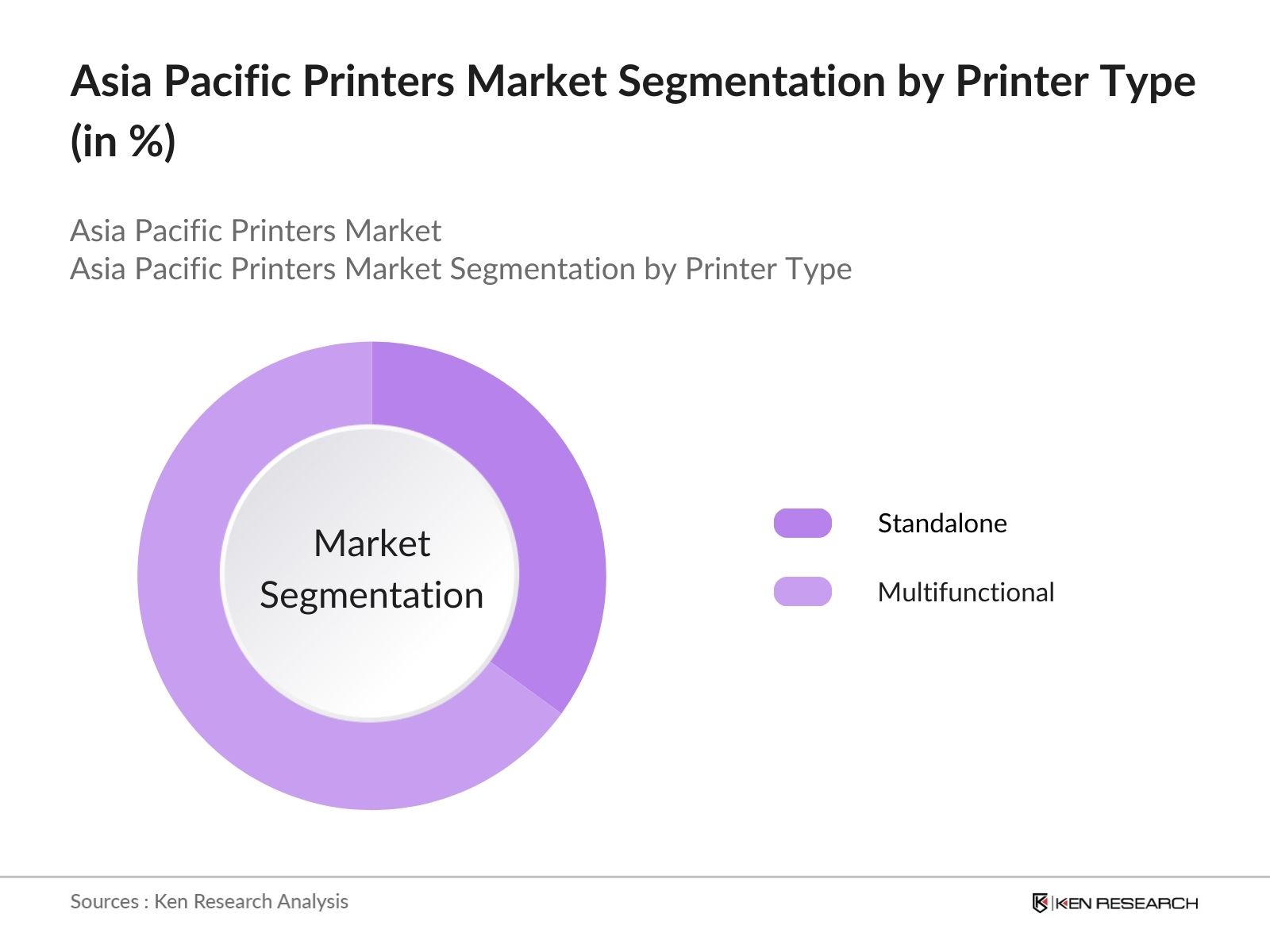 Asia Pacific Printers Market Segmentation by Printer Type (in %)

Asia Pacific Printers Market
Asia Pacific Printers Market Segmentation by Printer Type

Market Segmentation

Standalone

Multifunctional

Sources : Ken Research Analysis

KEN RESEARCH